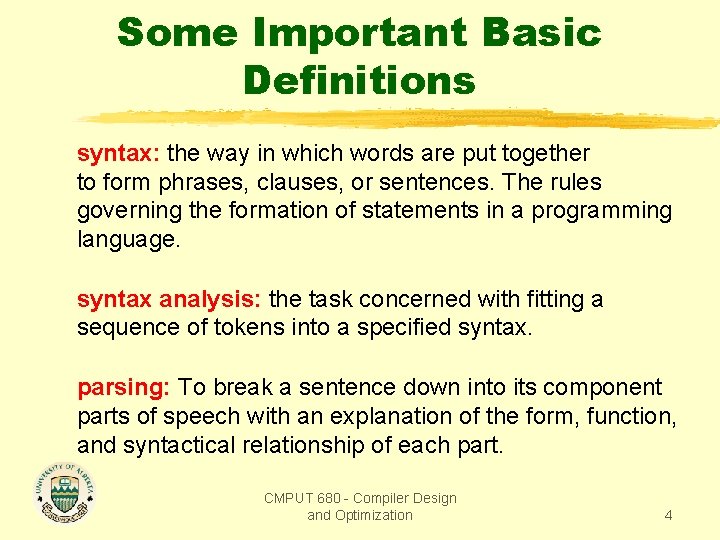 Some Important Basic Definitions

syntax: the way in which words are put together to form phrases, clauses, or sentences. The rules governing the formation of statements in a programming language.

syntax analysis: the task concerned with fitting a sequence of tokens into a specified syntax.

parsing: To break a sentence down into its component parts of speech with an explanation of the form, function, and syntactical relationship of each part.

UNIVERSITY OF ALBERTA

CMPUT 680 - Compiler Design and Optimization

4